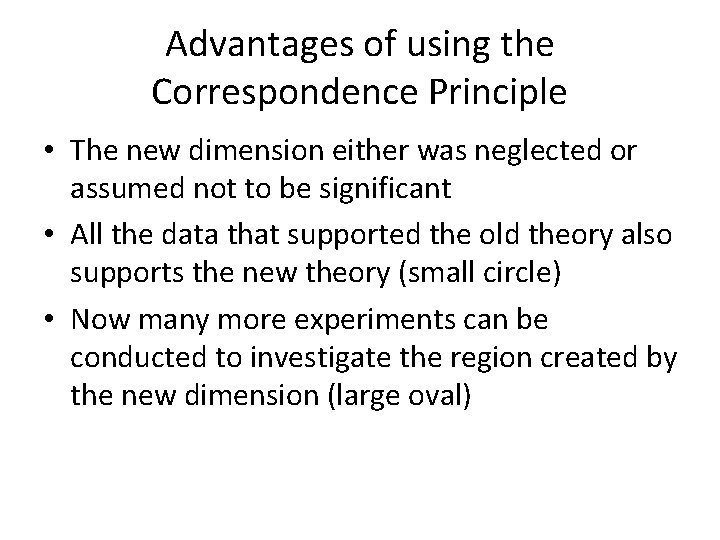 Advantages of using the Correspondence Principle

• The new dimension either was neglected or assumed not to be significant

• All the data that supported the old theory also supports the new theory (small circle)

• Now many more experiments can be conducted to investigate the region created by the new dimension (large oval)